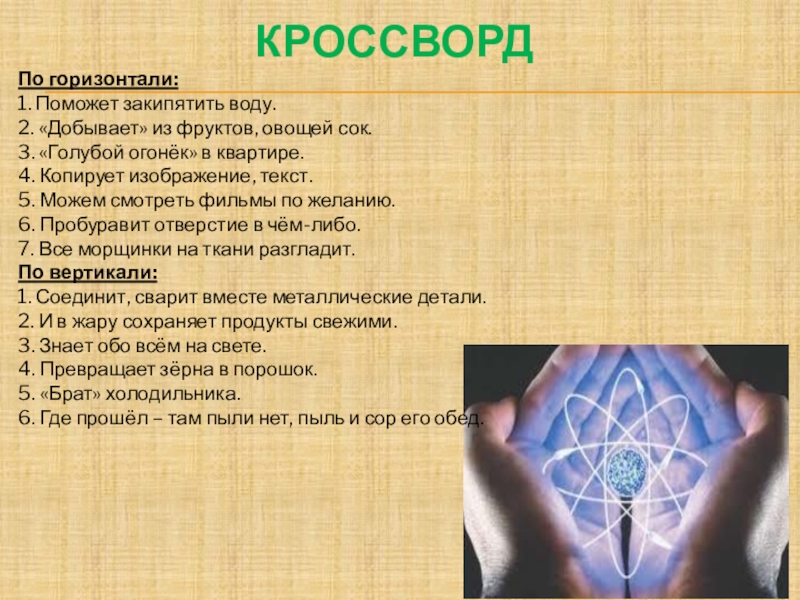 КРОССВОРД

По горизонтали:
1. Поможет закипятить воду.
2. «Добывает» из фруктов, овощей сок.
3. «Голубой огонёк» в квартире.
4. Копирует изображение, текст.
5. Можем смотреть фильмы по желанию.
6. Пробуравит отверстие в чём-либо.
7. Все морщинки на ткани разгладит.
По вертикали:
1. Соединит, сварит вместе металлические детали.
2. И в жару сохраняет продукты свежими.
3. Знает обо всём на свете.
4. Превращает зёрна в порошок.
5. «Брат» холодильника.
6. Где прошёл – там пыли нет, пыль и сор его обед.